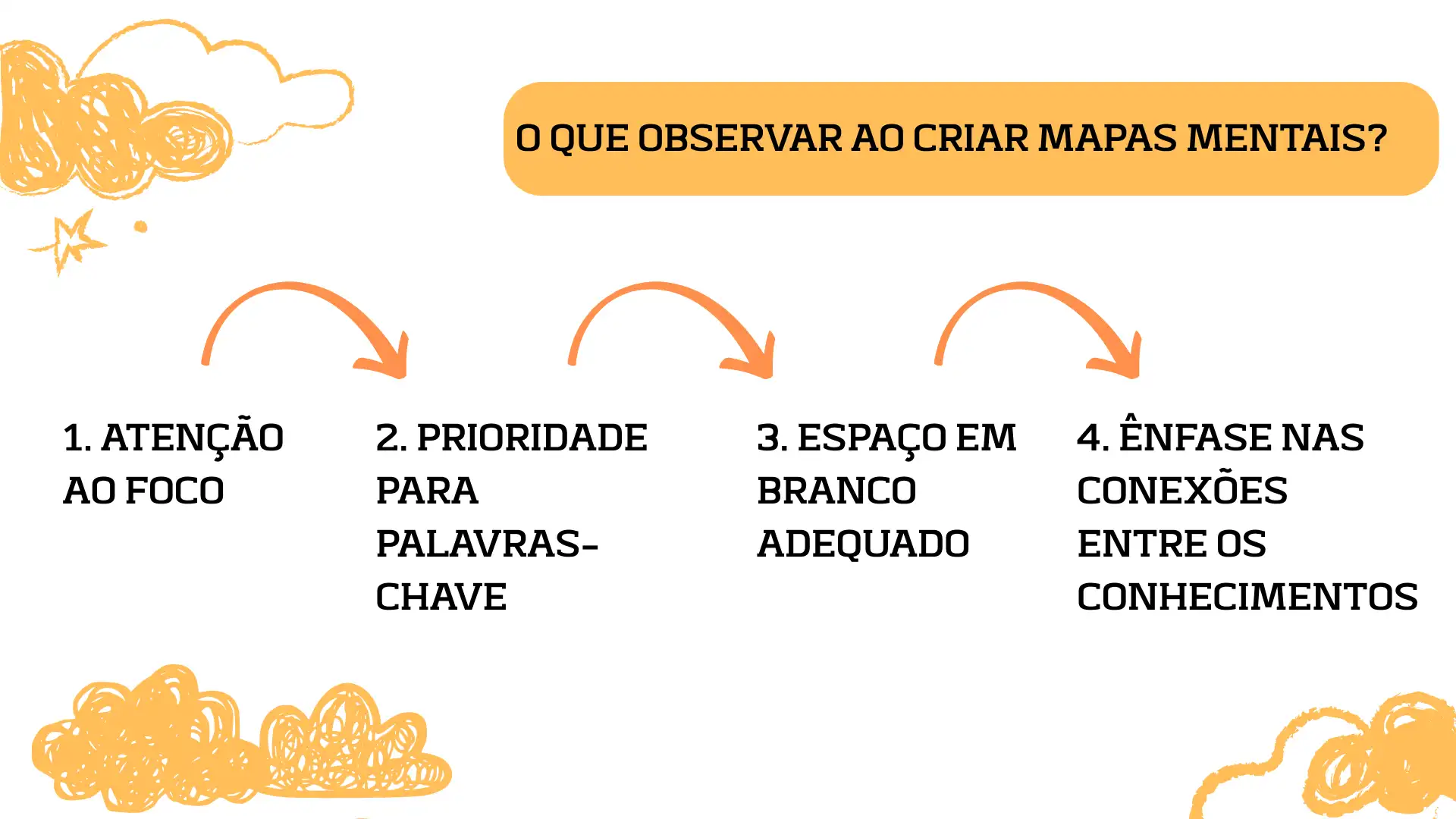 O QUE OBSERVAR AO CRIAR MAPAS MENTAIS?

1. ATENÇÃO AO FOCO

2. PRIORIDADE PARA PALAVRAS-CHAVE

3. ESPAÇO EM BRANCO ADEQUADO

4. ÊNFASE NAS CONEXÕES ENTRE OS CONHECIMENTOS